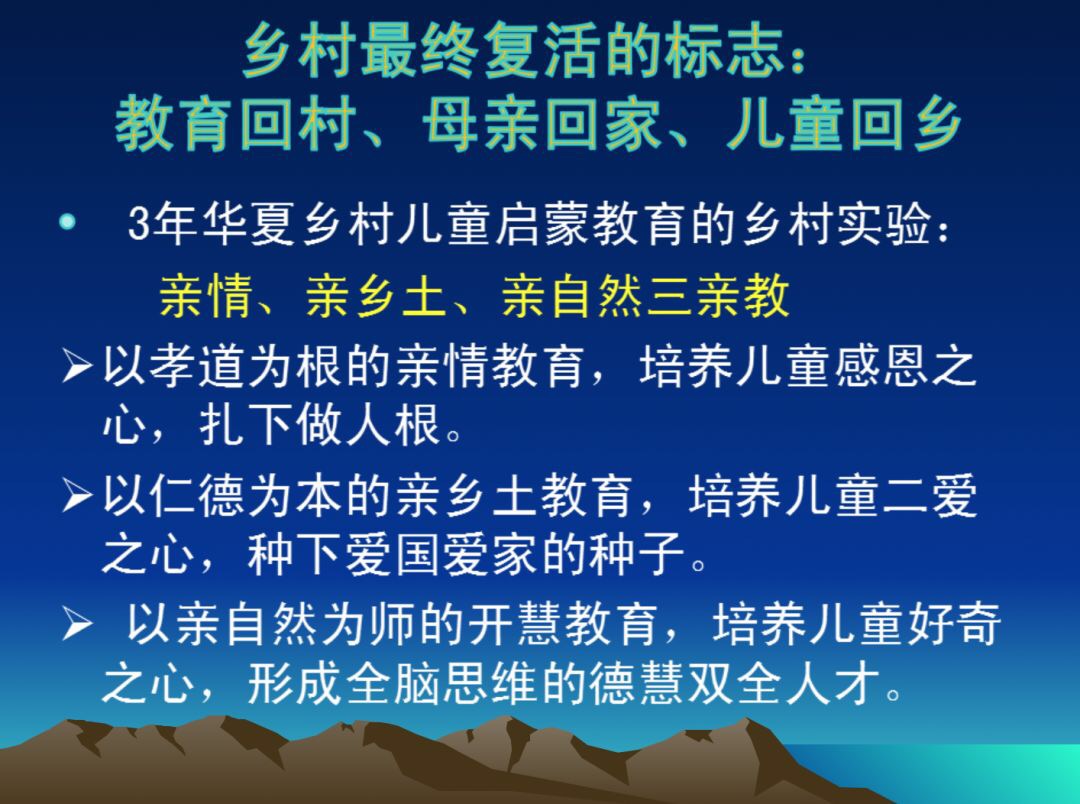 乡村最终复活的标志：
教育回村、母亲回家、儿童回乡

• 3年华夏乡村儿童启蒙教育的乡村实验：
亲情、亲乡土、亲自然三亲教

➢以孝道为根的亲情教育，培养儿童感恩之心，扎下做人根。

➢以仁德为本的亲乡土教育，培养儿童二爱之心，种下爱国爱家的种子。

➢ 以亲自然为师的开慧教育，培养儿童好奇之心，形成全脑思维的德慧双全人才。